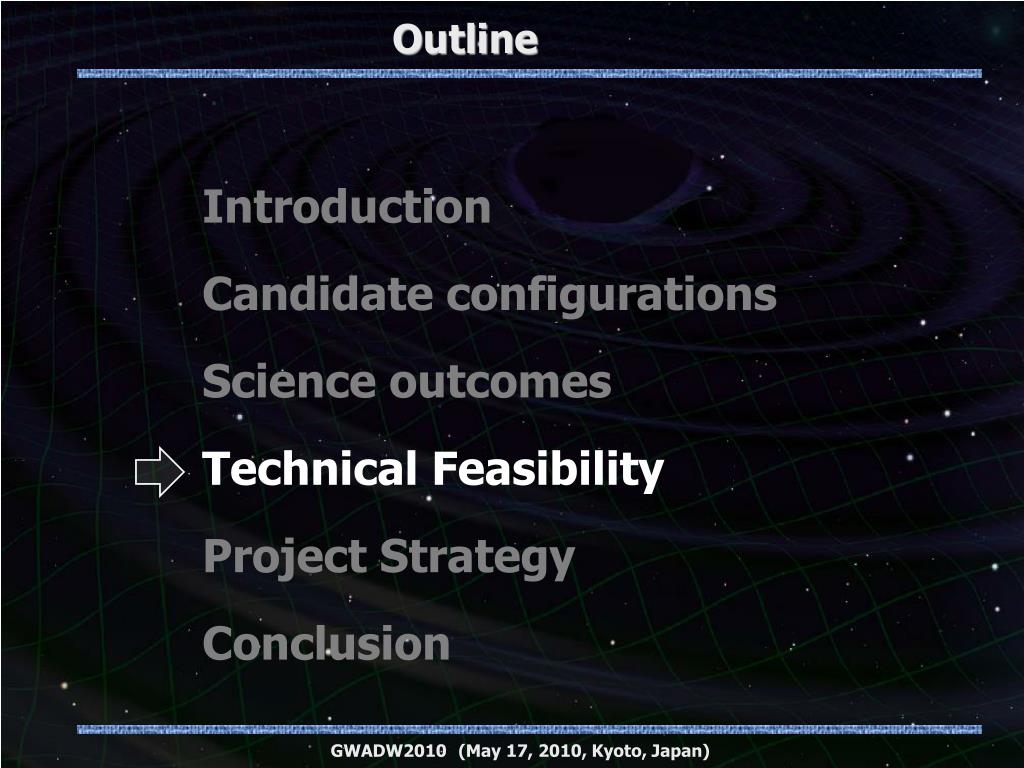 Outline

Introduction

Candidate configurations

Science outcomes

Technical Feasibility

Project Strategy

Conclusion

GWADW2010 (May 17, 2010, Kyoto, Japan)